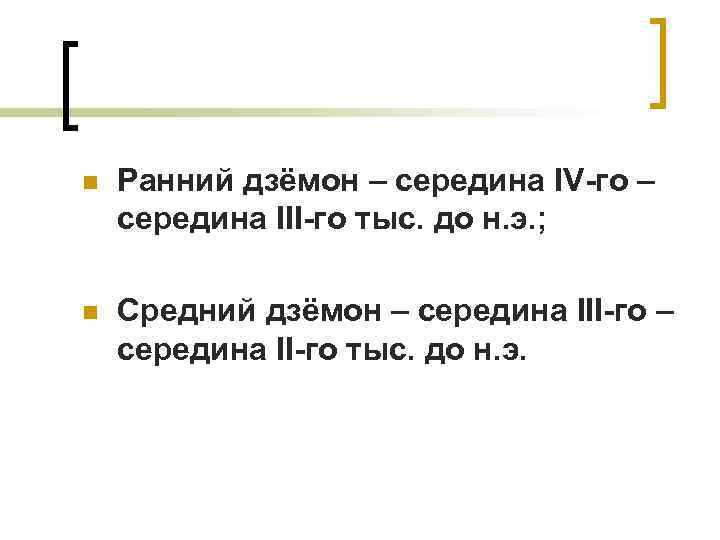 Ранний дзёмон – середина IV-го – середина III-го тыс. до н.э.;

Средний дзёмон – середина III-го – середина II-го тыс. до н.э.